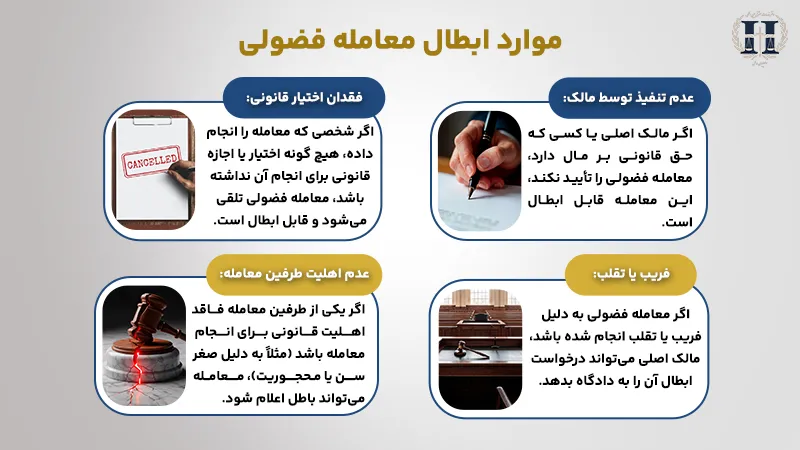 موارد ابطال معامله فضولی

عدم تنفیذ توسط مالک:

اگر مالک اصلی یا کسی که حق قانونی بر مال دارد، معامله فضولی را تأیید نکند، این معامله قابل ابطال است.

فقدان اختیار قانونی:

CANCELLED

اگر شخصی که معامله را انجام داده، هیچ گونه اختیار یا اجازه قانونی برای انجام آن نداشته باشد، معامله فضولی تلقی می‌شود و قابل ابطال است.

فریب یا تقلب:

اگر معامله فضولی به دلیل فریب یا تقلب انجام شده باشد، مالک اصلی می‌تواند درخواست ابطال آن را به دادگاه بدهد.

عدم اهلیت طرفین معامله:

اگر یکی از طرفین معامله فاقد اهلیت قانونی برای انجام معامله باشد (مثلاً به دلیل صغر سن یا محجوریت)، معامله می‌تواند باطل اعلام شود.